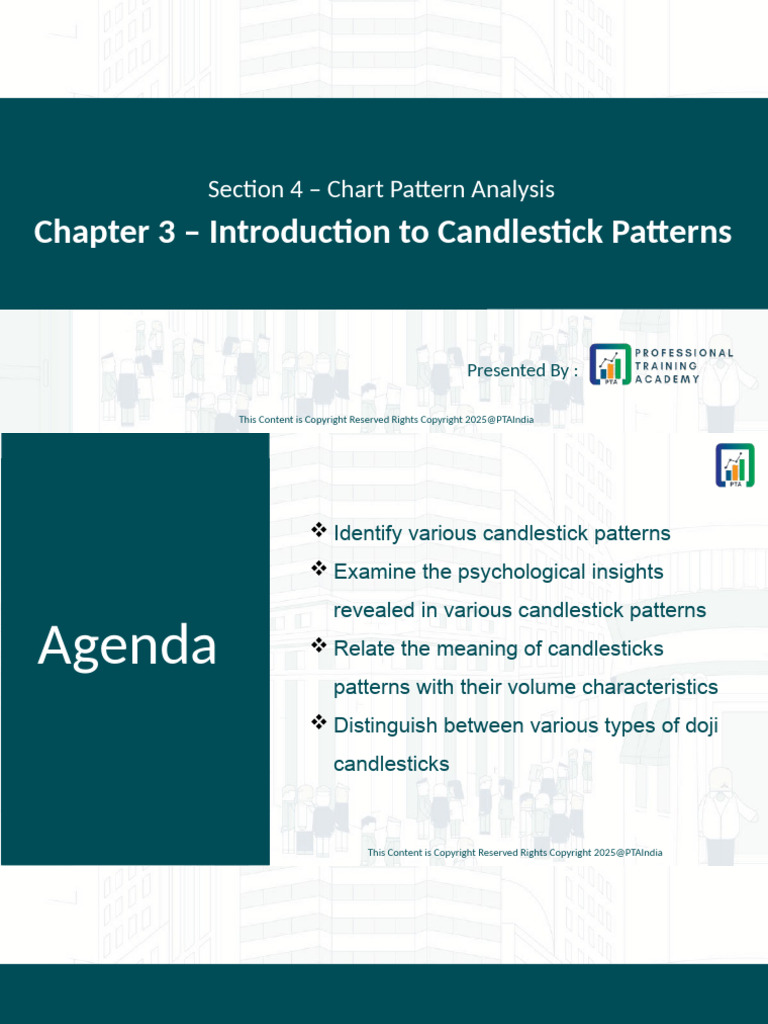 Section 4 – Chart Pattern Analysis

Chapter 3 – Introduction to Candlestick Patterns

Presented By :

PTA PROFESSIONAL TRAINING ACADEMY

This Content is Copyright Reserved Rights Copyright 2025@PTAIndia

PTA

Agenda

❖ Identify various candlestick patterns

❖ Examine the psychological insights revealed in various candlestick patterns

❖ Relate the meaning of candlesticks patterns with their volume characteristics

❖ Distinguish between various types of doji candlesticks

This Content is Copyright Reserved Rights Copyright 2025@PTAIndia